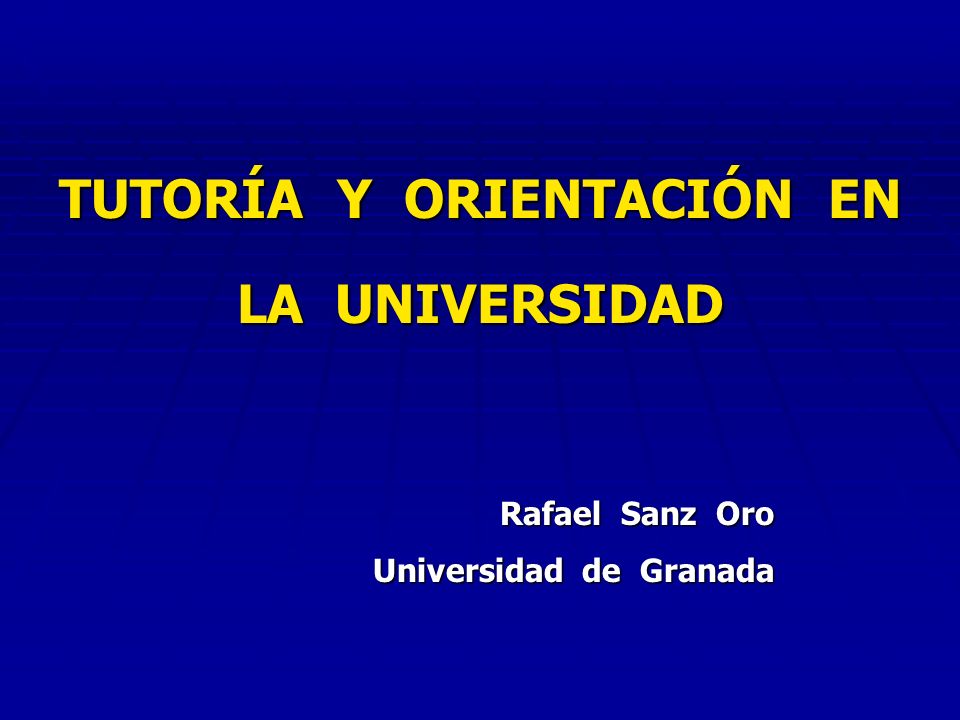 TUTORÍA Y ORIENTACIÓN EN LA UNIVERSIDAD

Rafael Sanz Oro
Universidad de Granada